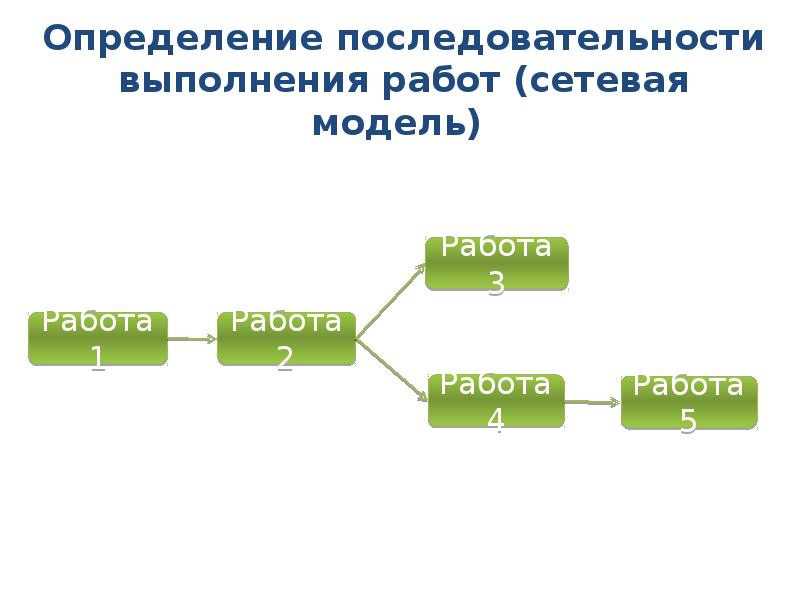 Определение последовательности выполнения работ (сетевая модель)

Работа 1

Работа 2

Работа 3

Работа 4

Работа 5